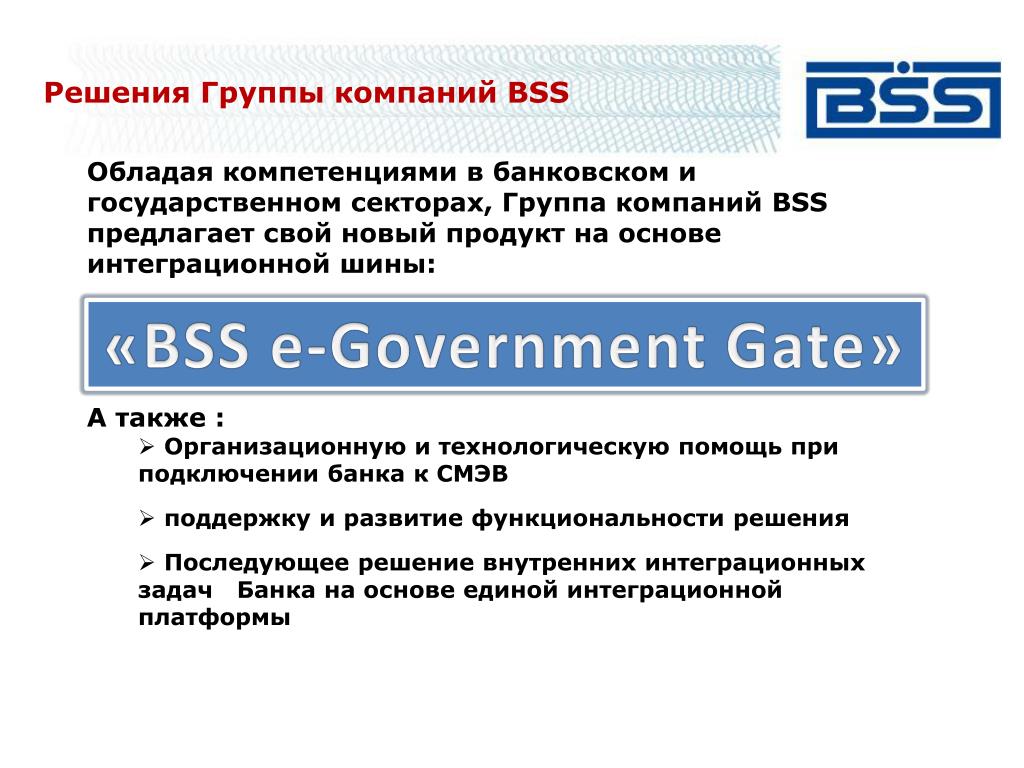 Решения Группы компаний BSS

BSS

Обладая компетенциями в банковском и государственном секторах, Группа компаний BSS предлагает свой новый продукт на основе интеграционной шины:

«BSS e-Government Gate»

А также :

➢ Организационную и технологическую помощь при подключении банка к СМЭВ

➢ поддержку и развитие функциональности решения

➢ Последующее решение внутренних интеграционных задач Банка на основе единой интеграционной платформы